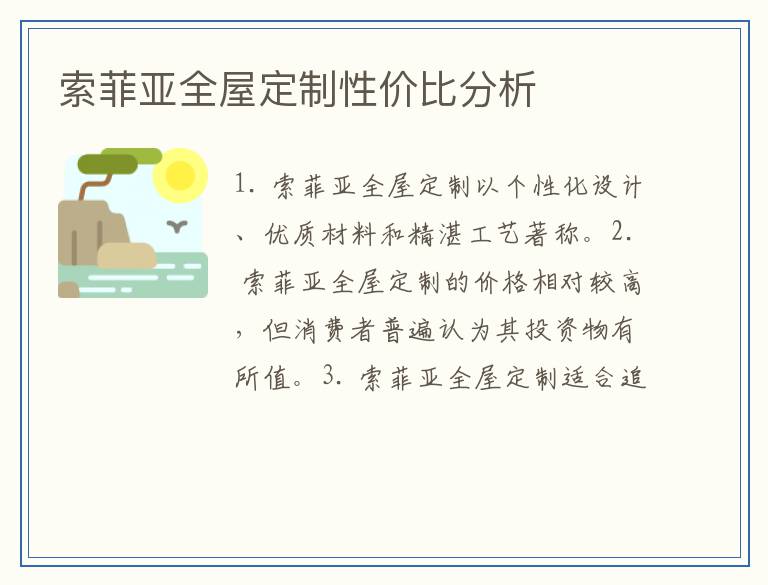 索菲亚全屋定制性价比分析

1. 索菲亚全屋定制以个性化设计、优质材料和精湛工艺著称。2. 索菲亚全屋定制的价格相对较高，但消费者普遍认为其投资物有所值。3. 索菲亚全屋定制适合追